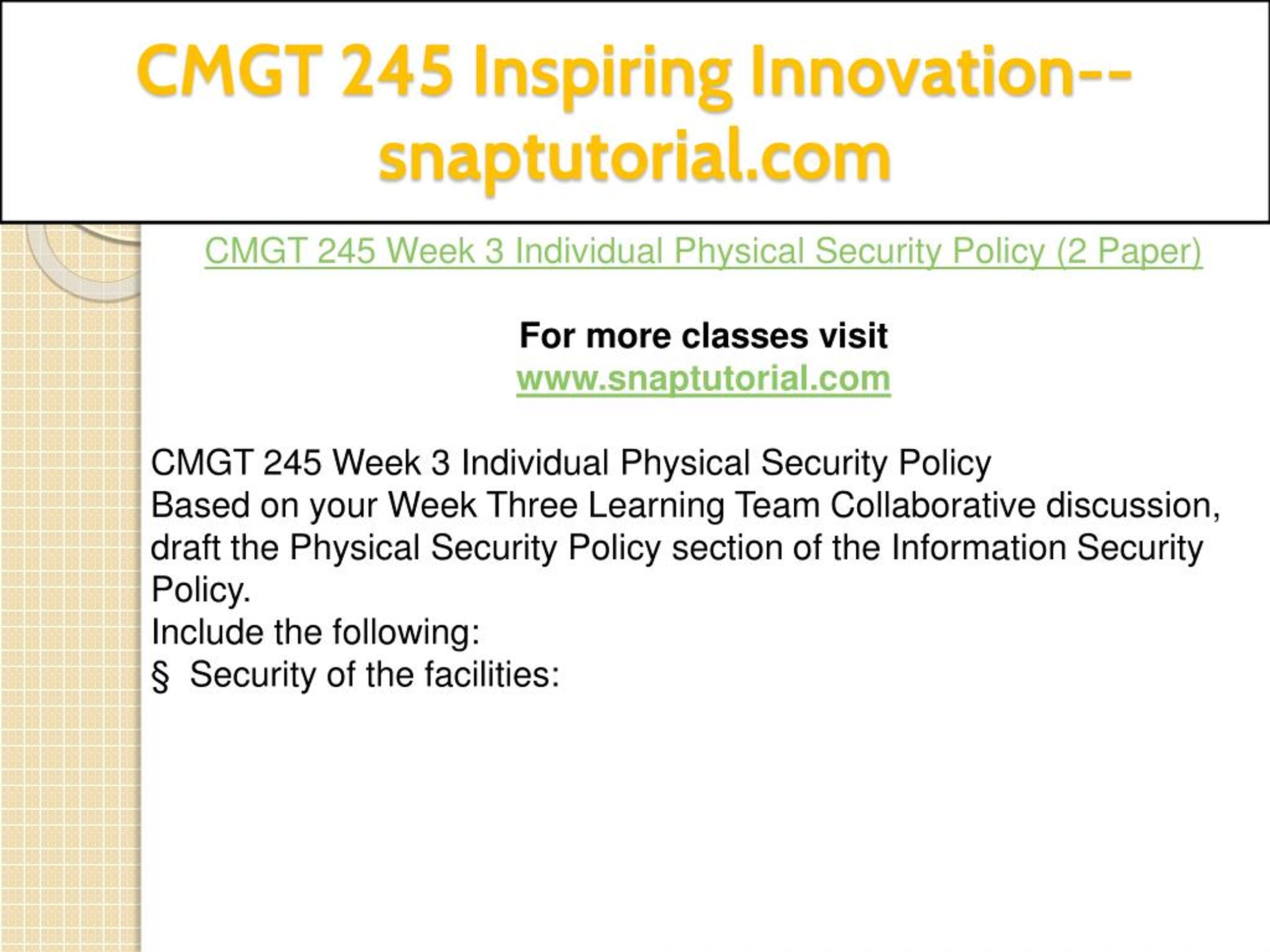 CMGT 245 Inspiring Innovation--snaptutorial.com

CMGT 245 Week 3 Individual Physical Security Policy (2 Paper)

For more classes visit
www.snaptutorial.com

CMGT 245 Week 3 Individual Physical Security Policy
Based on your Week Three Learning Team Collaborative discussion, draft the Physical Security Policy section of the Information Security Policy.
Include the following:
§ Security of the facilities: